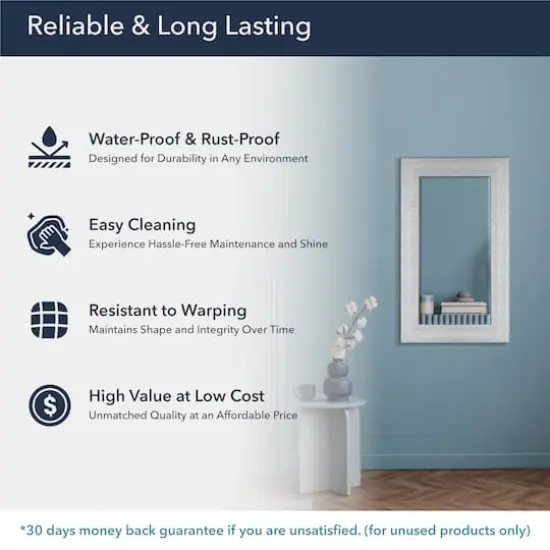 Reliable & Long Lasting

Water-Proof & Rust-Proof
Designed for Durability in Any Environment

Easy Cleaning
Experience Hassle-Free Maintenance and Shine

Resistant to Warping
Maintains Shape and Integrity Over Time

High Value at Low Cost
Unmatched Quality at an Affordable Price

*30 days money back guarantee if you are unsatisfied. (for unused products only)